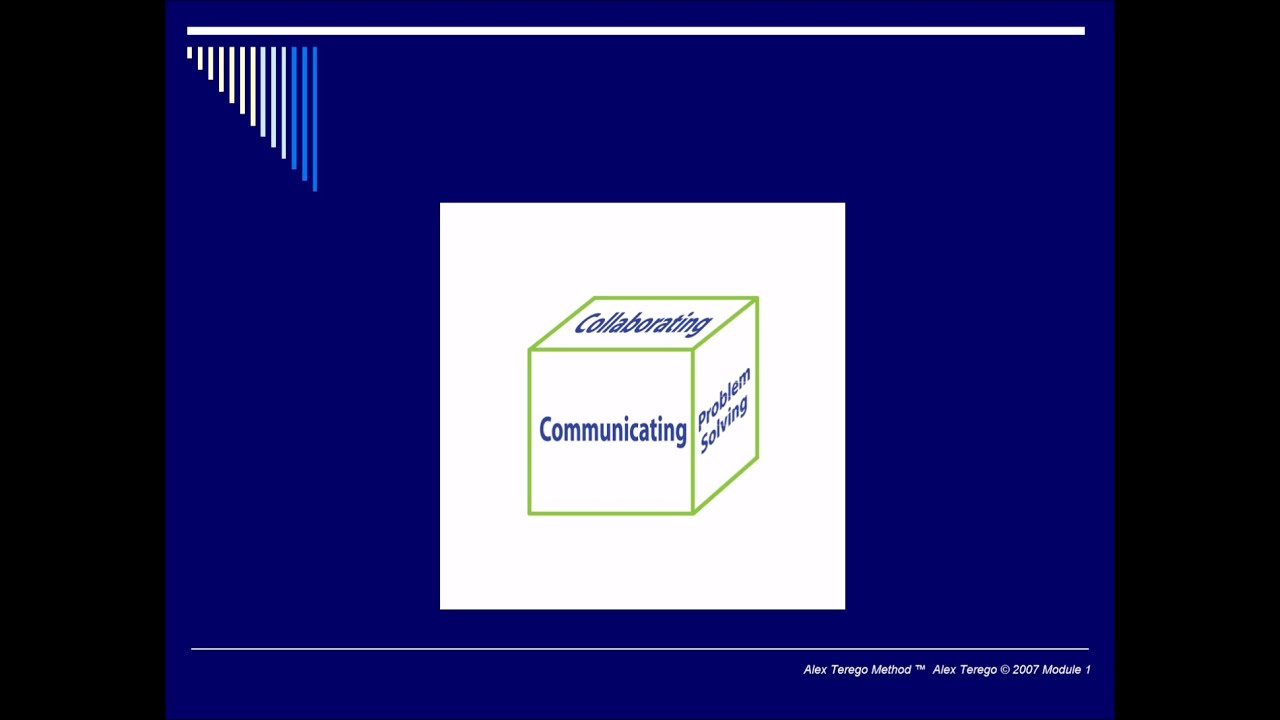 Collaborating

Communicating

Problem Solving

Alex Terego Method ™ Alex Terego © 2007 Module 1